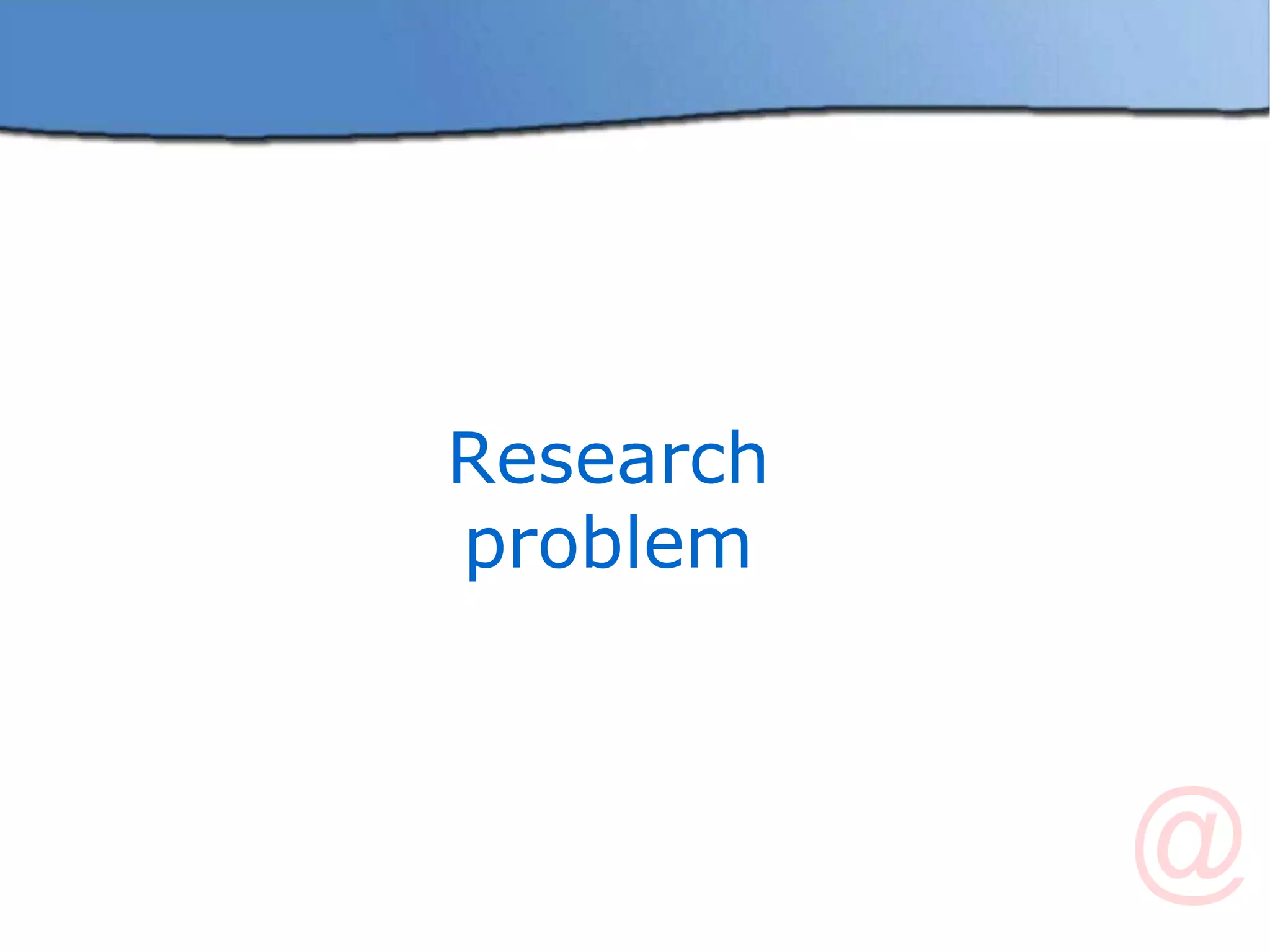 Research problem

@